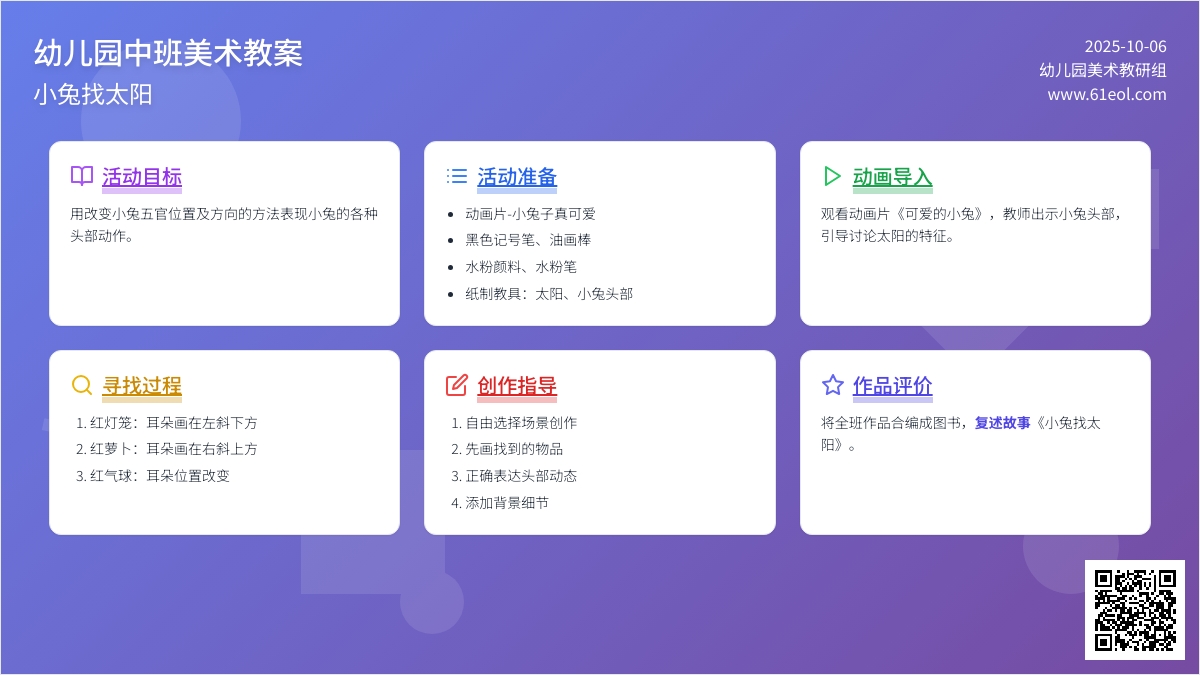 幼儿园中班美术教案
小兔找太阳

2025-10-06
幼儿园美术教研组
www.61eol.com

活动目标

用改变小兔五官位置及方向的方法表现小兔的各种头部动作。

活动准备

- 动画片-小兔子真可爱
- 黑色记号笔、油画棒
- 水粉颜料、水粉笔
- 纸制教具：太阳、小兔头部

动画导入

观看动画片《可爱的小兔》，教师出示小兔头部，引导讨论太阳的特征。

寻找过程

1. 红灯笼：耳朵画在左斜下方
2. 红萝卜：耳朵画在右斜上方
3. 红气球：耳朵位置改变

创作指导

1. 自由选择场景创作
2. 先画找到的物品
3. 正确表达头部动态
4. 添加背景细节

作品评价

将全班作品合编成图书，复述故事《小兔找太阳》。